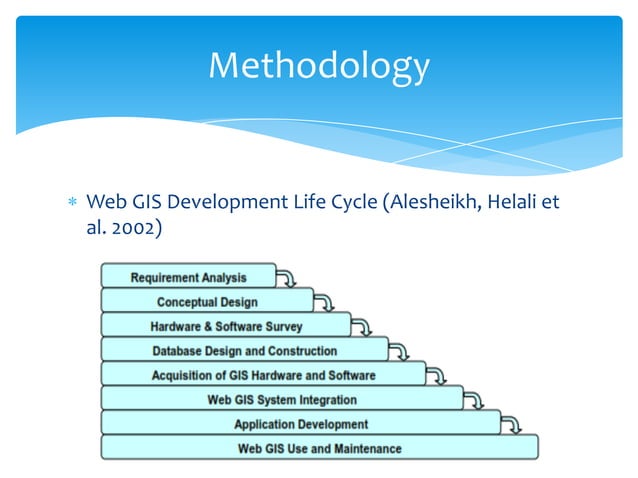 Methodology

* Web GIS Development Life Cycle (Alesheikh, Helali et al. 2002)

Requirement Analysis

Conceptual Design

Hardware & Software Survey

Database Design and Construction

Acquisition of GIS Hardware and Software

Web GIS System Integration

Application Development

Web GIS Use and Maintenance